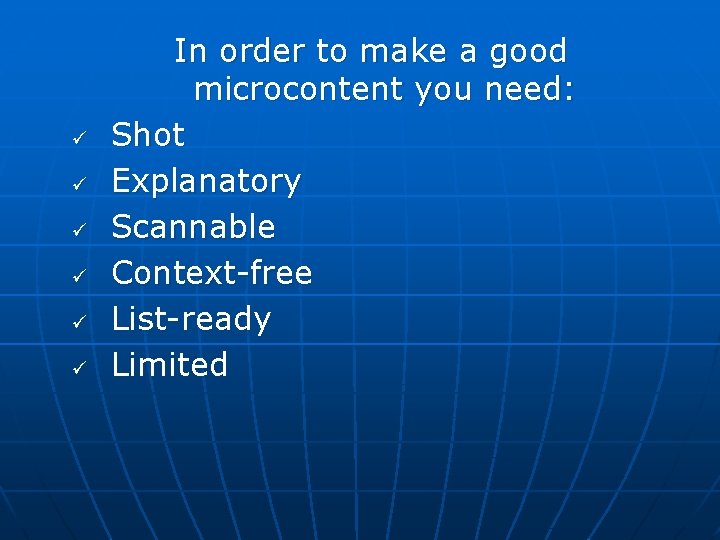 In order to make a good microcontent you need:

✓ Shot
✓ Explanatory
✓ Scannable
✓ Context-free
✓ List-ready
✓ Limited